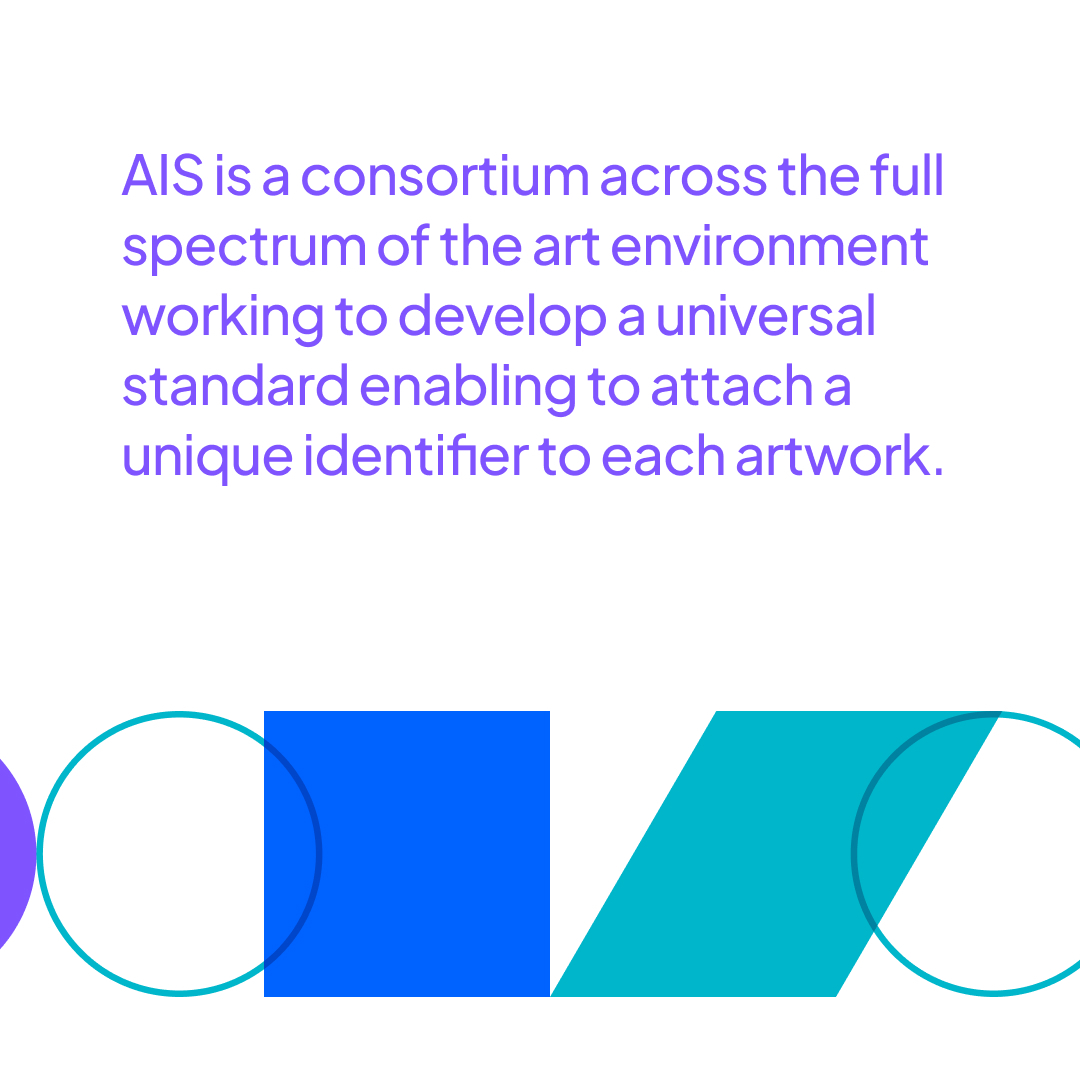 AIS is a consortium across the full spectrum of the art environment working to develop a universal standard enabling to attach a unique identifier to each artwork.